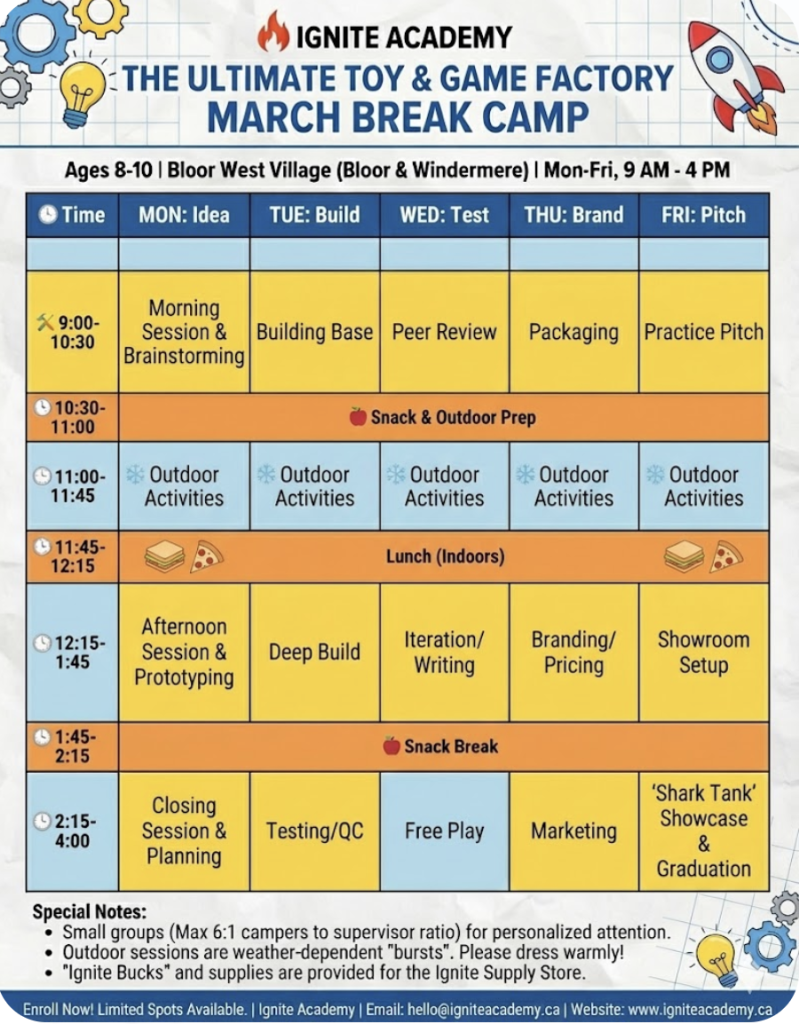 IGNITE ACADEMY
THE ULTIMATE TOY & GAME FACTORY
MARCH BREAK CAMP

Ages 8-10 | Bloor West Village (Bloor & Windermere) | Mon-Fri, 9 AM - 4 PM

| Time | MON: Idea | TUE: Build | WED: Test | THU: Brand | FRI: Pitch |
|---|---|---|---|---|---|
| | | | | | |
| 9:00-10:30 | Morning Session & Brainstorming | Building Base | Peer Review | Packaging | Practice Pitch |
| 10:30-11:00 | Snack & Outdoor Prep | | | | |
| 11:00-11:45 | Outdoor Activities | Outdoor Activities | Outdoor Activities | Outdoor Activities | Outdoor Activities |
| 11:45-12:15 | Lunch (Indoors) | | | | |
| 12:15-1:45 | Afternoon Session & Prototyping | Deep Build | Iteration/ Writing | Branding/ Pricing | Showroom Setup |
| 1:45-2:15 | Snack Break | | | | |
| 2:15-4:00 | Closing Session & Planning | Testing/QC | Free Play | Marketing | 'Shark Tank' Showcase & Graduation |

Special Notes:
• Small groups (Max 6:1 campers to supervisor ratio) for personalized attention.
• Outdoor sessions are weather-dependent "bursts". Please dress warmly!
• "Ignite Bucks" and supplies are provided for the Ignite Supply Store.

Enroll Now! Limited Spots Available. | Ignite Academy | Email: hello@igniteacademy.ca | Website: www.igniteacademy.ca